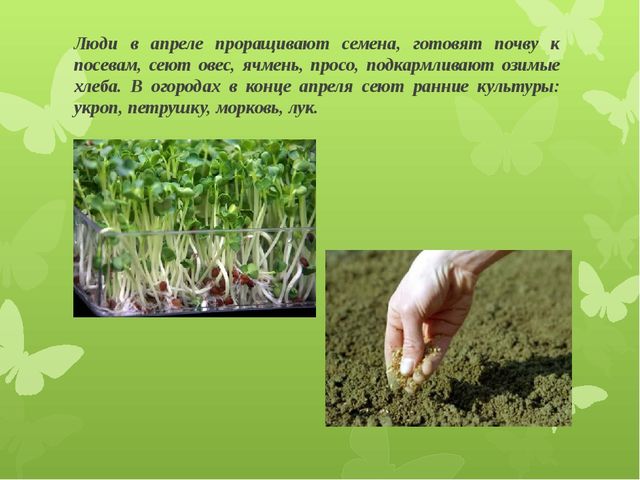 Люди в апреле проращивают семена, готовят почву к посевам, сеют овес, ячмень, просо, подкармливают озимые хлеба. В огородах в конце апреля сеют ранние культуры: укроп, петрушку, морковь, лук.